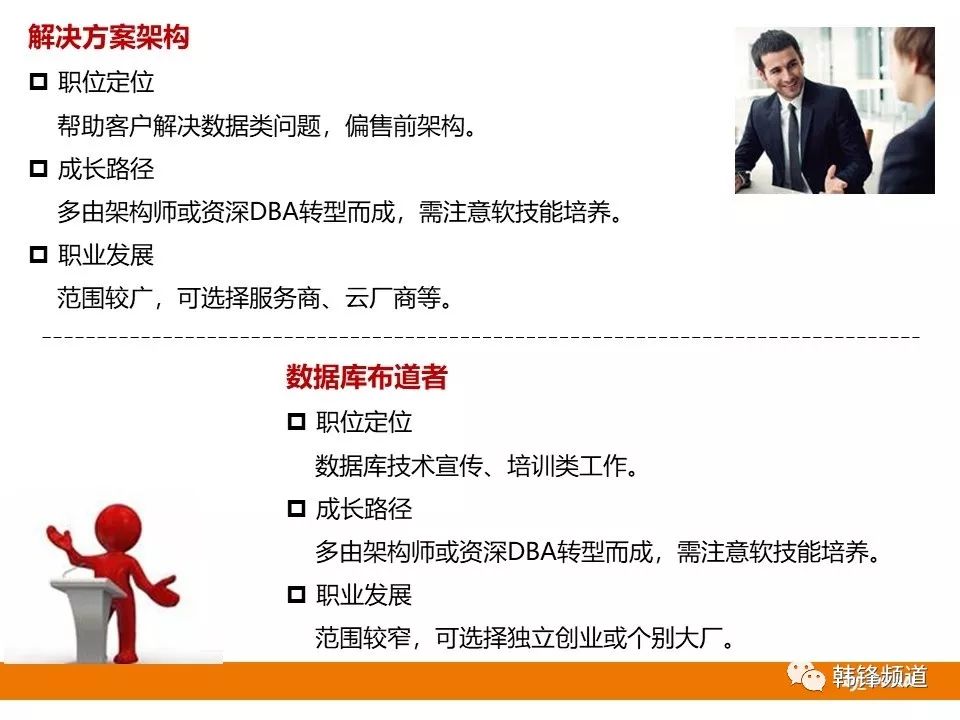 解决方案架构

□ 职位定位
帮助客户解决数据类问题，偏售前架构。

□ 成长路径
多由架构师或资深DBA转型而成，需注意软技能培养。

□ 职业发展
范围较广，可选择服务商、云厂商等。

数据库布道者

□ 职位定位
数据库技术宣传、培训类工作。

□ 成长路径
多由架构师或资深DBA转型而成，需注意软技能培养。

□ 职业发展
范围较窄，可选择独立创业或个别大厂。

韩锋频道